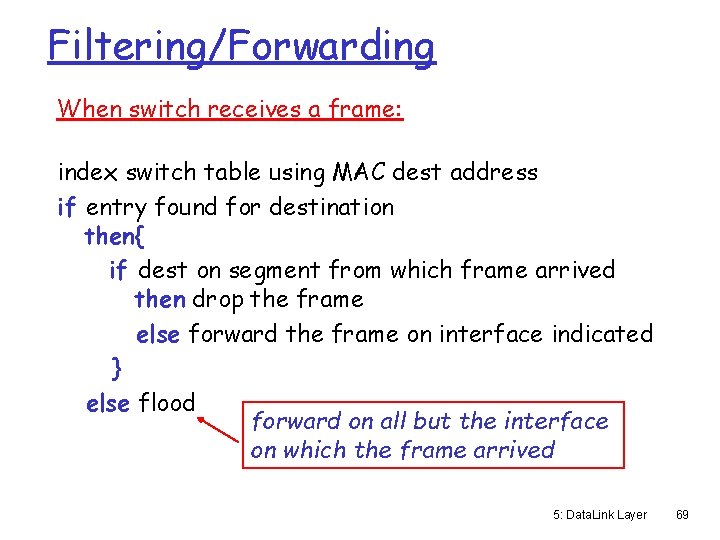 Filtering/Forwarding

When switch receives a frame:

index switch table using MAC dest address
if entry found for destination
then{
if dest on segment from which frame arrived
then drop the frame
else forward the frame on interface indicated
}
else flood

forward on all but the interface on which the frame arrived

5: DataLink Layer 69